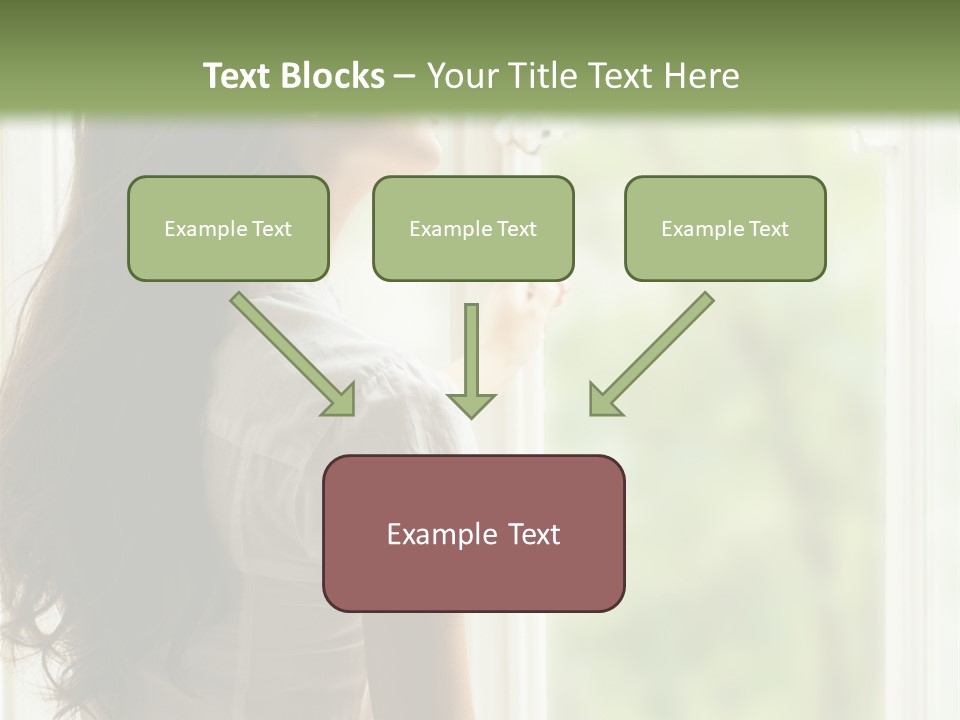 Text Blocks – Your Title Text Here

Example Text

Example Text

Example Text

Example Text